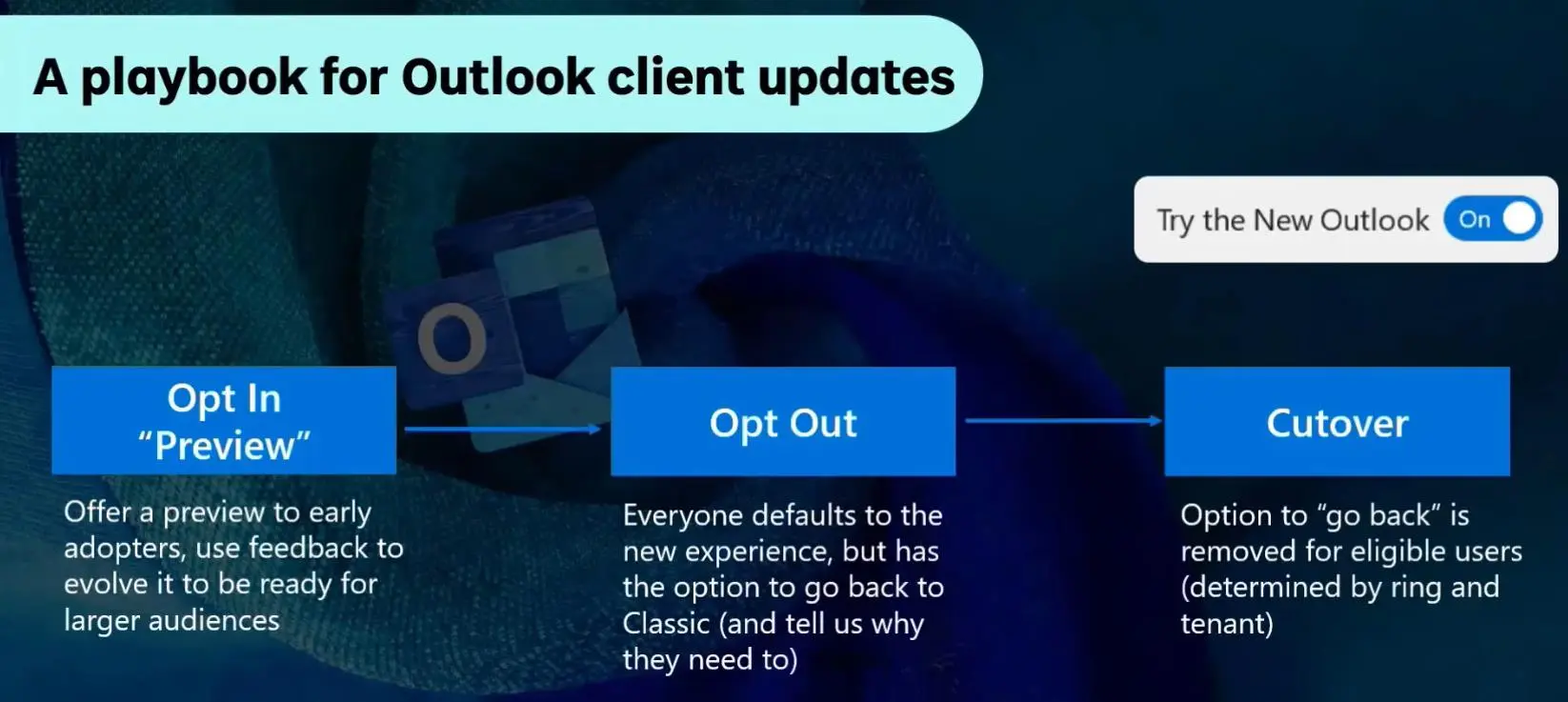 A playbook for Outlook client updates

Try the New Outlook On

Opt In
“Preview”

Offer a preview to early adopters, use feedback to evolve it to be ready for larger audiences

Opt Out

Everyone defaults to the new experience, but has the option to go back to Classic (and tell us why they need to)

Cutover

Option to “go back” is removed for eligible users (determined by ring and tenant)